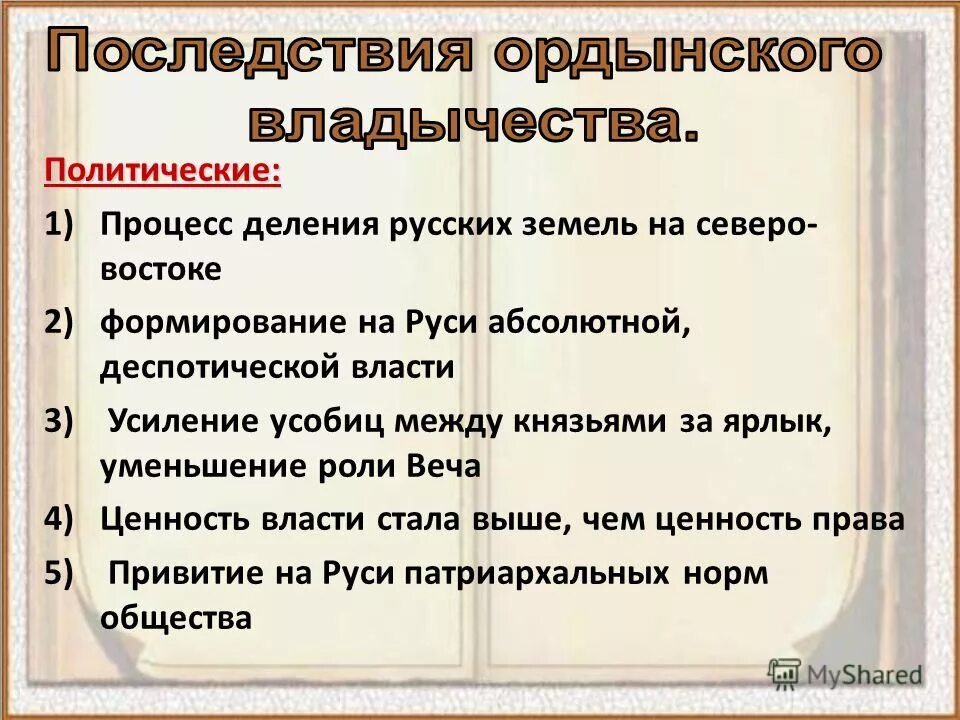 Последствия ордынского владычества.

Политические:

1) Процесс деления русских земель на северо-востоке

2) формирование на Руси абсолютной, деспотической власти

3) Усиление усобиц между князьями за ярлык, уменьшение роли Веча

4) Ценность власти стала выше, чем ценность права

5) Привитие на Руси патриархальных норм общества

MyShared